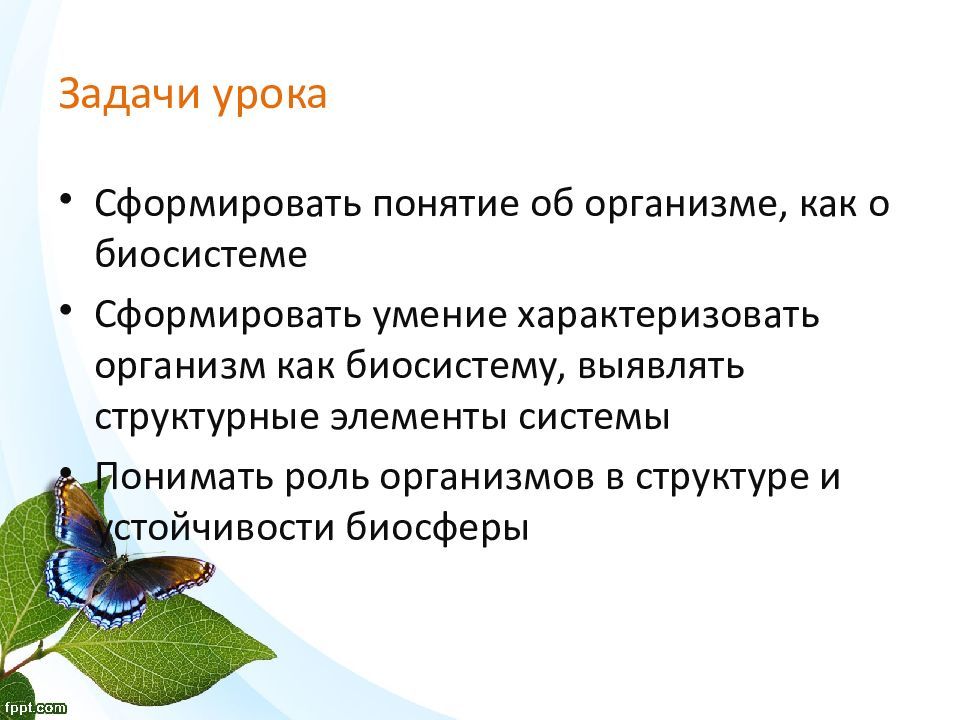 Задачи урока

• Сформировать понятие об организме, как о биосистеме
• Сформировать умение характеризовать организм как биосистему, выявлять структурные элементы системы
• Понимать роль организмов в структуре и устойчивости биосферы

fppt.com